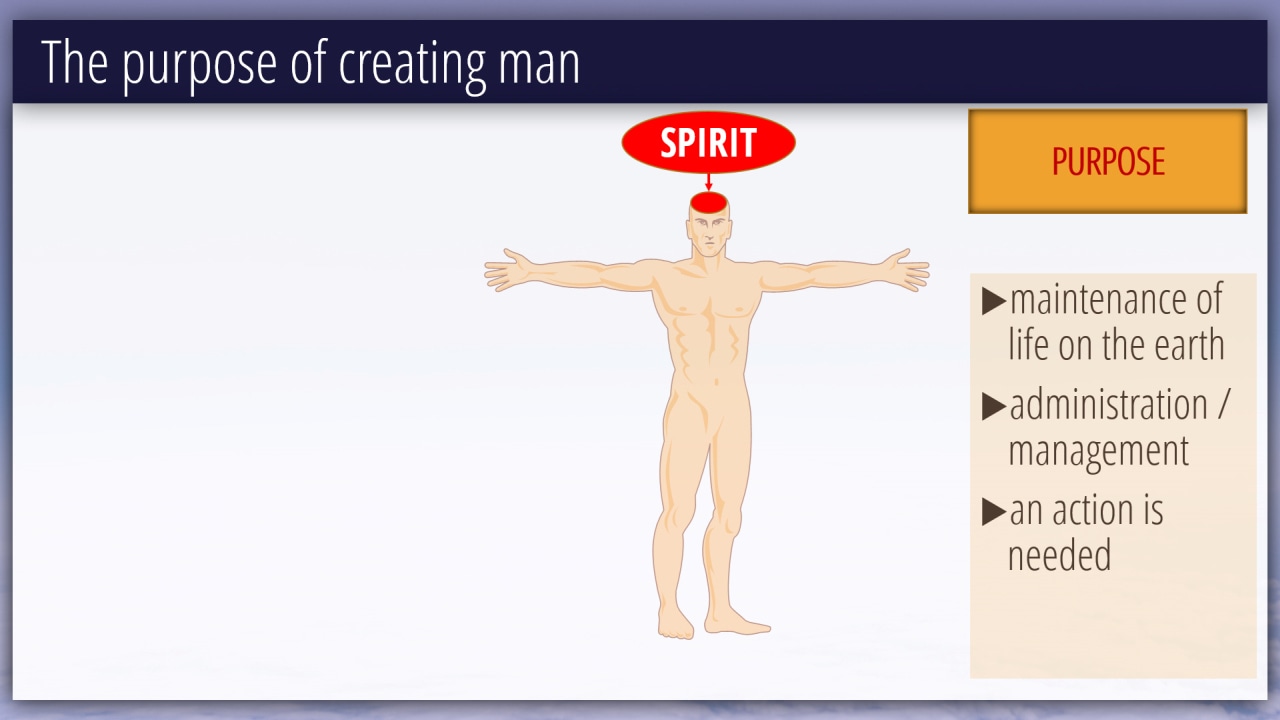 The purpose of creating man

SPIRIT

PURPOSE

▶maintenance of life on the earth

▶administration / management

▶an action is needed